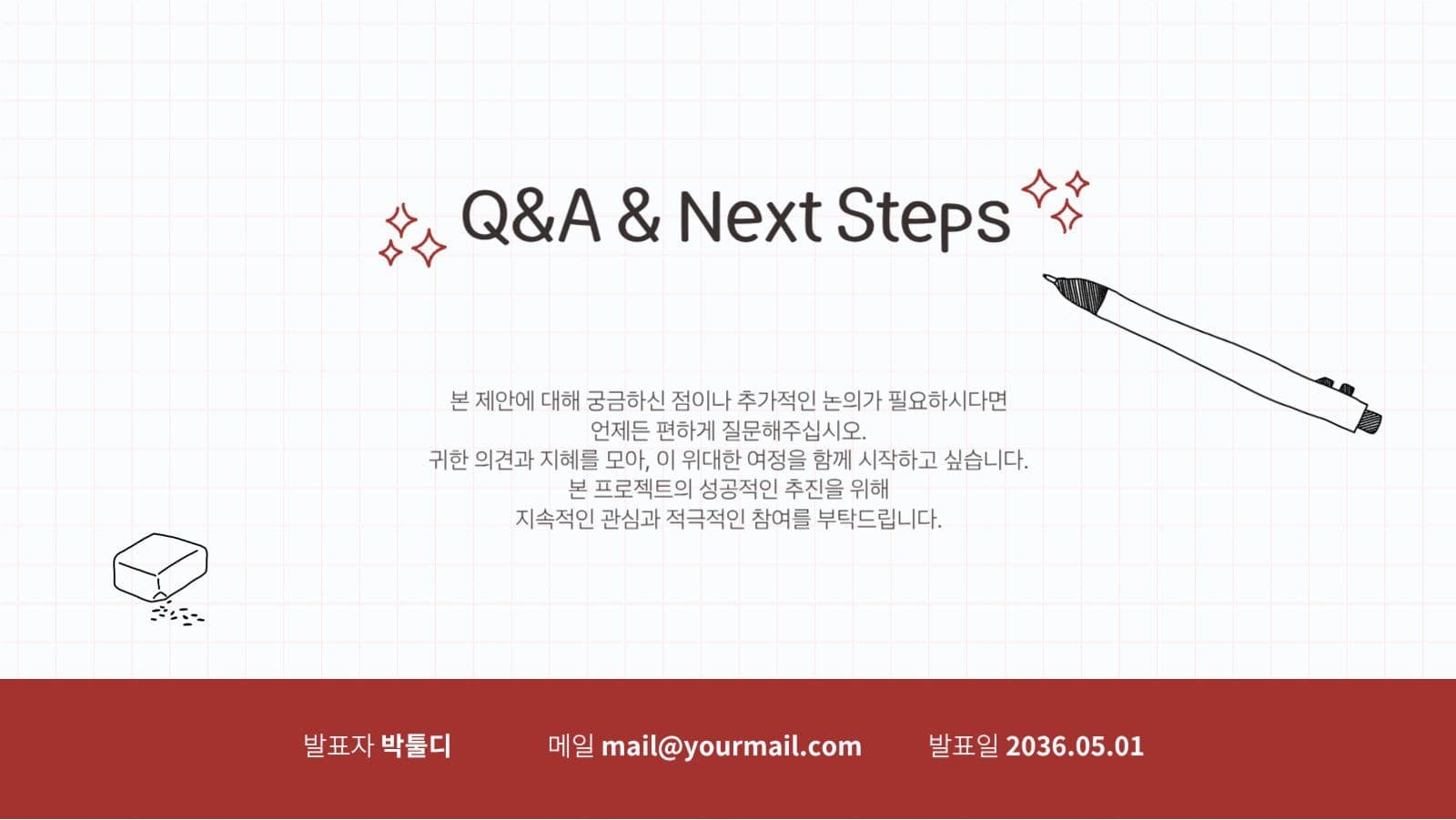 Q&A & Next Steps

본 제안에 대해 궁금하신 점이나 추가적인 논의가 필요하시다면
언제든 편하게 질문해주십시오.
귀한 의견과 지혜를 모아, 이 위대한 여정을 함께 시작하고 싶습니다.
본 프로젝트의 성공적인 추진을 위해
지속적인 관심과 적극적인 참여를 부탁드립니다.

발표자 박툴디 메일 mail@yourmail.com 발표일 2036.05.01